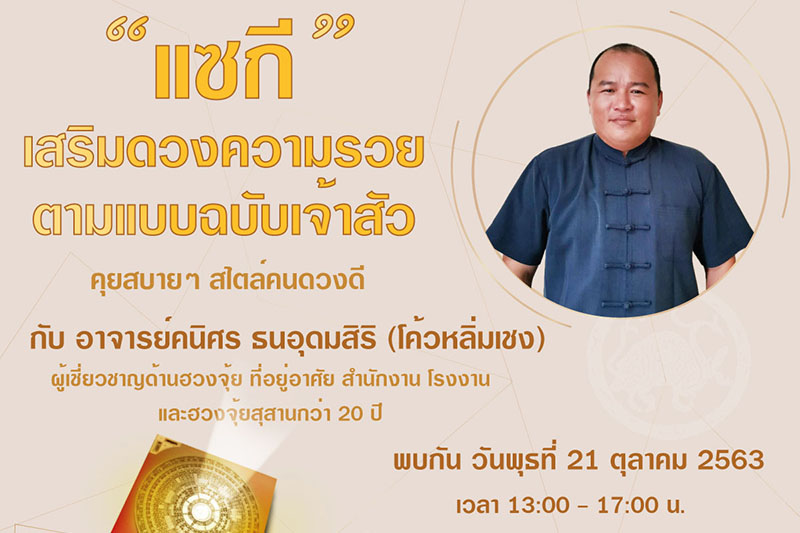 “แซกี”
เสริมดวงความรวย
ตามแบบฉบับเจ้าสัว

คุยสบายๆ สไตล์คนดวงดี

กับ อาจารย์คนิศร ธนอุดมสิริ (โค้วหลิ่มเชง)
ผู้เชี่ยวชาญด้านฮวงจุ้ย ที่อยู่อาศัย สำนักงาน โรงงาน
และฮวงจุ้ยสุสานกว่า 20 ปี

พบกัน วันพุธที่ 21 ตุลาคม 2563
เวลา 13:00 - 17:00 น.